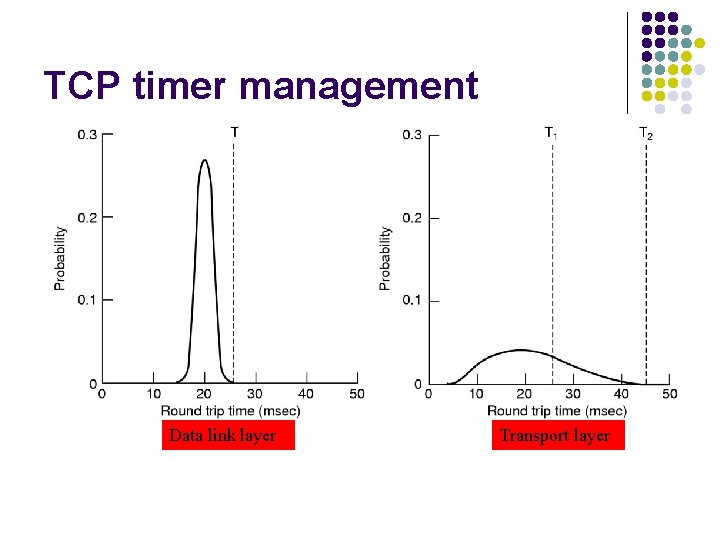 TCP timer management

T

0.3

0.2

0.1

0

Probability

0 10 20 30 40 50

Round trip time (msec)

Data link layer

$T_1$ $T_2$

0.3

0.2

0.1

0

Probability

0 10 20 30 40 50

Round trip time (msec)

Transport layer